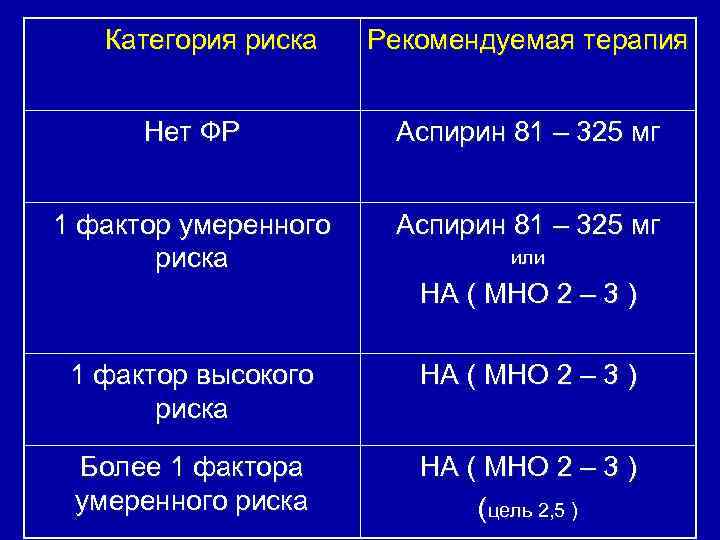 | Категория риска | Рекомендуемая терапия |
|---|---|
| Нет ФР | Аспирин 81 – 325 мг |
| 1 фактор умеренного риска | Аспирин 81 – 325 мг или НА ( МНО 2 – 3 ) |
| 1 фактор высокого риска | НА ( МНО 2 – 3 ) |
| Более 1 фактора умеренного риска | НА ( МНО 2 – 3 ) (цель 2,5 ) |